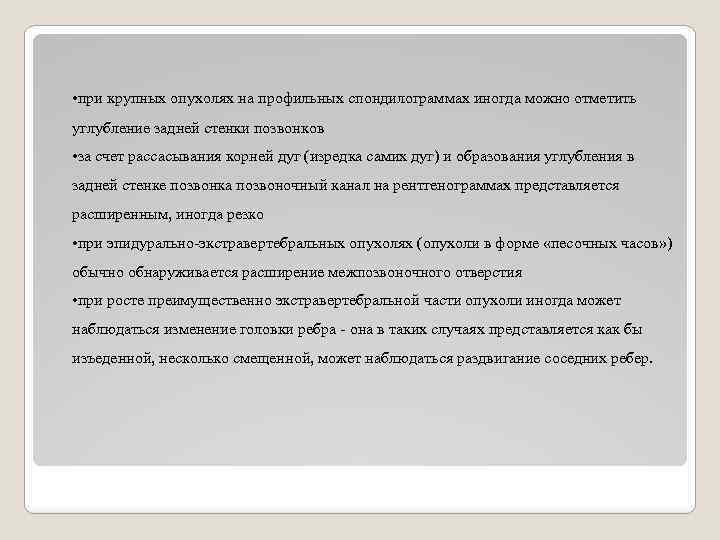 •при крупных опухолях на профильных спондилограммах иногда можно отметить углубление задней стенки позвонков

•за счет рассасывания корней дуг (изредка самих дуг) и образования углубления в задней стенке позвонка позвоночный канал на рентгенограммах представляется расширенным, иногда резко

•при эпидурально-экстравертебральных опухолях (опухоли в форме «песочных часов») обычно обнаруживается расширение межпозвоночного отверстия

•при росте преимущественно экстравертебральной части опухоли иногда может наблюдаться изменение головки ребра - она в таких случаях представляется как бы изъеденной, несколько смещенной, может наблюдаться раздвигание соседних ребер.